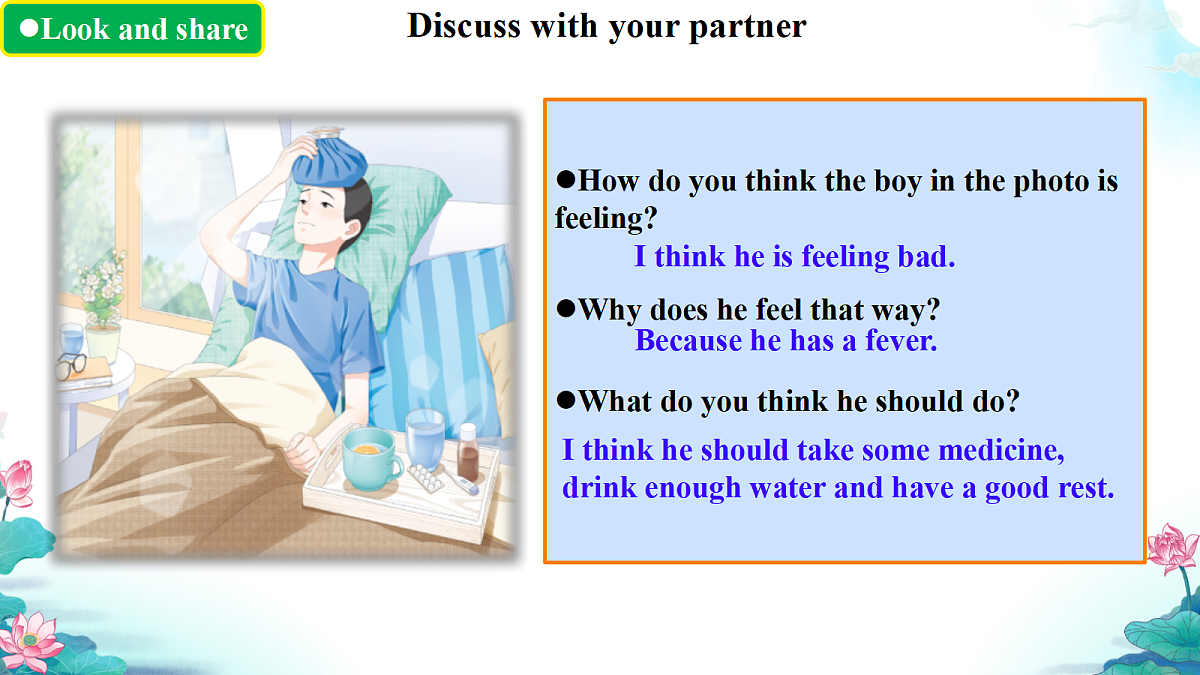 ●Look and share

Discuss with your partner

●How do you think the boy in the photo is feeling?

I think he is feeling bad.

●Why does he feel that way?

Because he has a fever.

●What do you think he should do?

I think he should take some medicine, drink enough water and have a good rest.